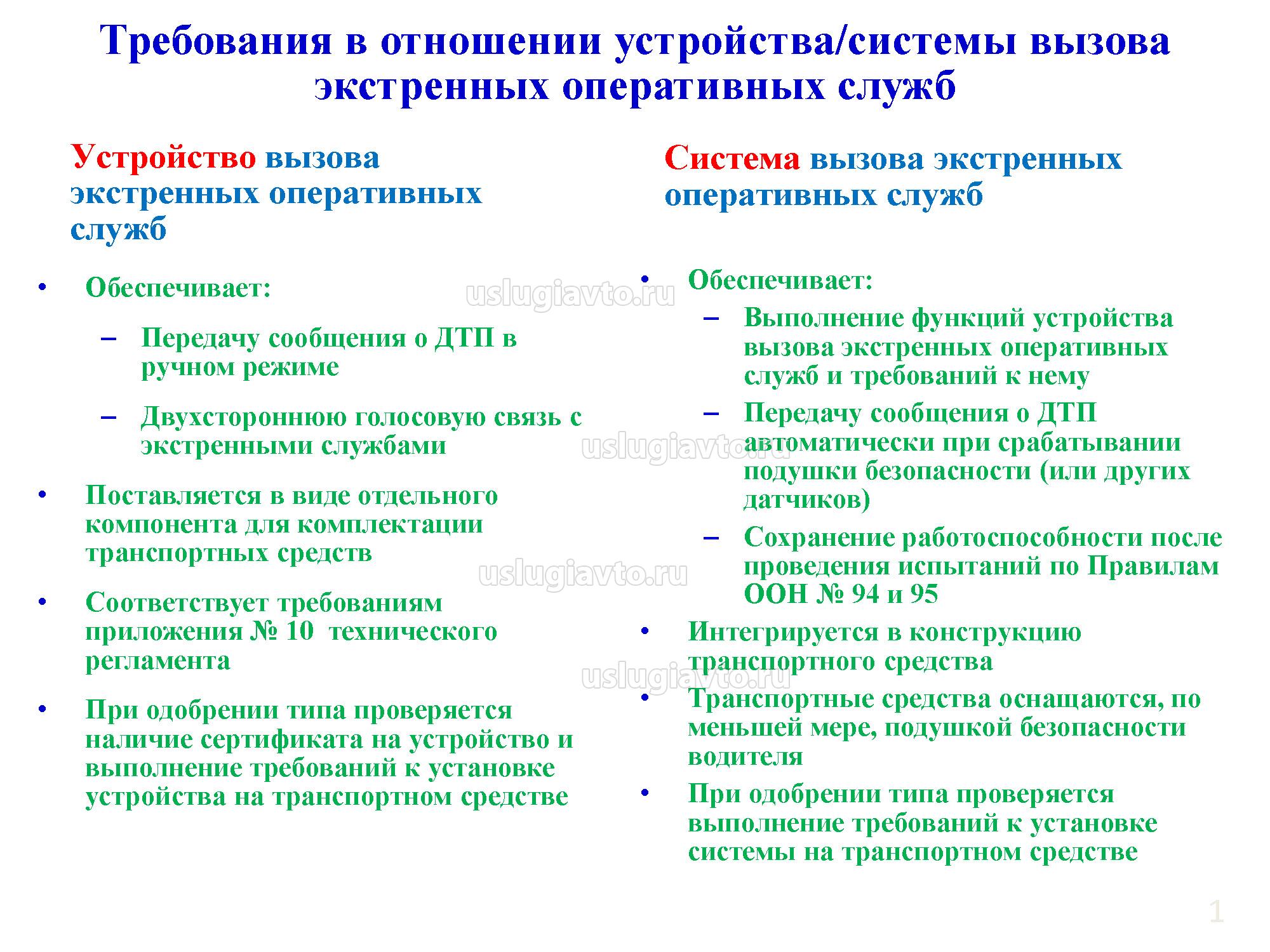 Требования в отношении устройства/системы вызова экстренных оперативных служб

Устройство вызова экстренных оперативных служб

• Обеспечивает:
– Передачу сообщения о ДТП в ручном режиме
– Двухстороннюю голосовую связь с экстренными службами
• Поставляется в виде отдельного компонента для комплектации транспортных средств
• Соответствует требованиям приложения № 10 технического регламента
• При одобрении типа проверяется наличие сертификата на устройство и выполнение требований к установке устройства на транспортном средстве

Система вызова экстренных оперативных служб

• Обеспечивает:
– Выполнение функций устройства вызова экстренных оперативных служб и требований к нему
– Передачу сообщения о ДТП автоматически при срабатывании подушки безопасности (или других датчиков)
– Сохранение работоспособности после проведения испытаний по Правилам ООН № 94 и 95
• Интегрируется в конструкцию транспортного средства
• Транспортные средства оснащаются, по меньшей мере, подушкой безопасности водителя
• При одобрении типа проверяется выполнение требований к установке системы на транспортном средстве

uslugiavto.ru
uslugiavto.ru
uslugiavto.ru
uslugiavto.ru

1